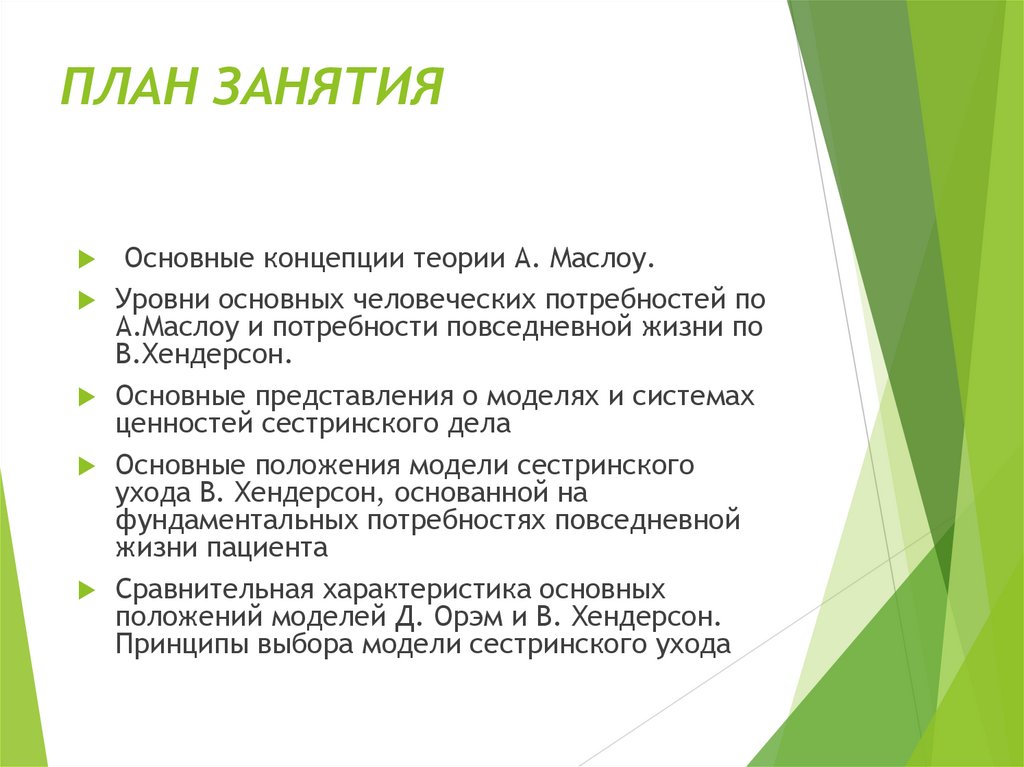 ПЛАН ЗАНЯТИЯ

Основные концепции теории А. Маслоу.

Уровни основных человеческих потребностей по А.Маслоу и потребности повседневной жизни по В.Хендерсон.

Основные представления о моделях и системах ценностей сестринского дела

Основные положения модели сестринского ухода В. Хендерсон, основанной на фундаментальных потребностях повседневной жизни пациента

Сравнительная характеристика основных положений моделей Д. Орэм и В. Хендерсон. Принципы выбора модели сестринского ухода